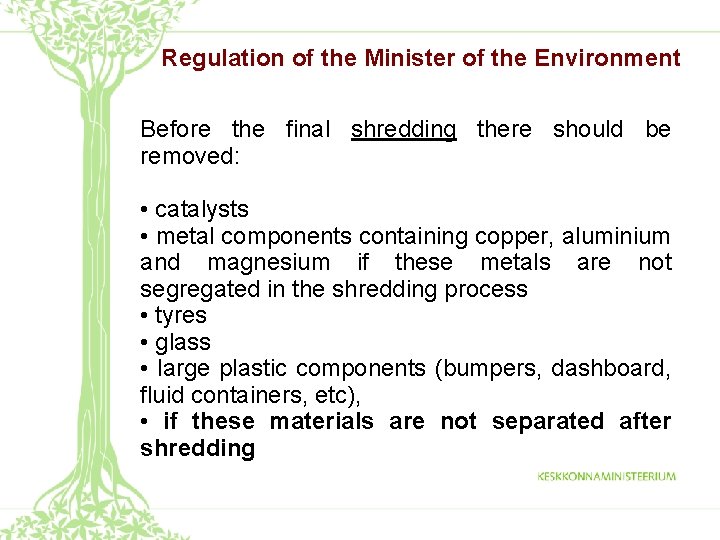 Regulation of the Minister of the Environment

Before the final shredding there should be removed:

• catalysts
• metal components containing copper, aluminium and magnesium if these metals are not segregated in the shredding process
• tyres
• glass
• large plastic components (bumpers, dashboard, fluid containers, etc),
• if these materials are not separated after shredding

KESKKONNAMINISTEERIUM